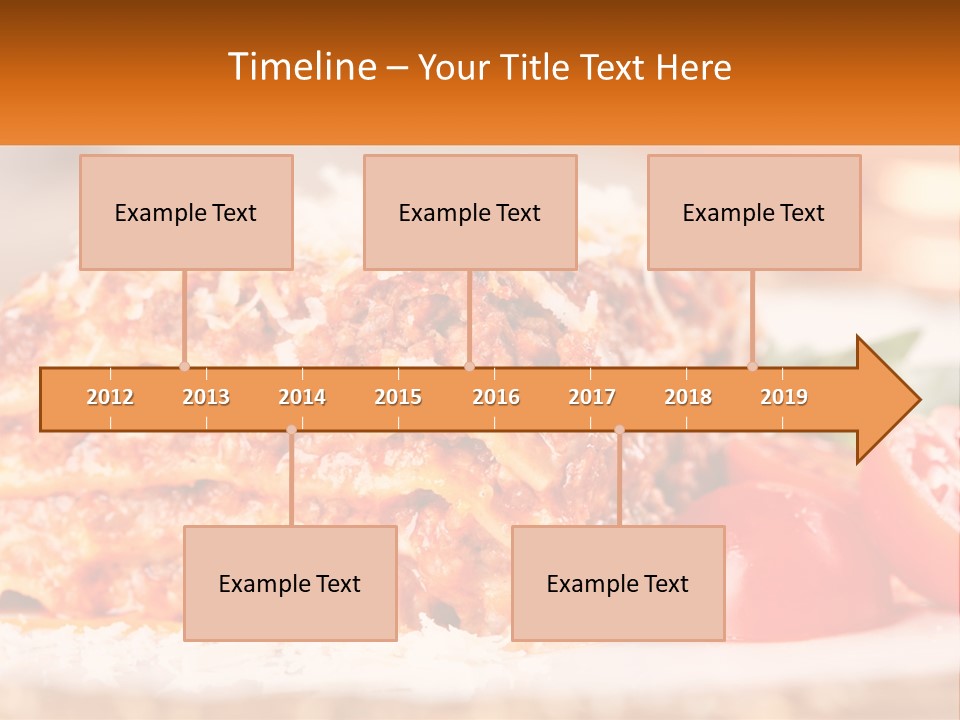 Timeline – Your Title Text Here

Example Text

Example Text

Example Text

2012 2013 2014 2015 2016 2017 2018 2019

Example Text

Example Text